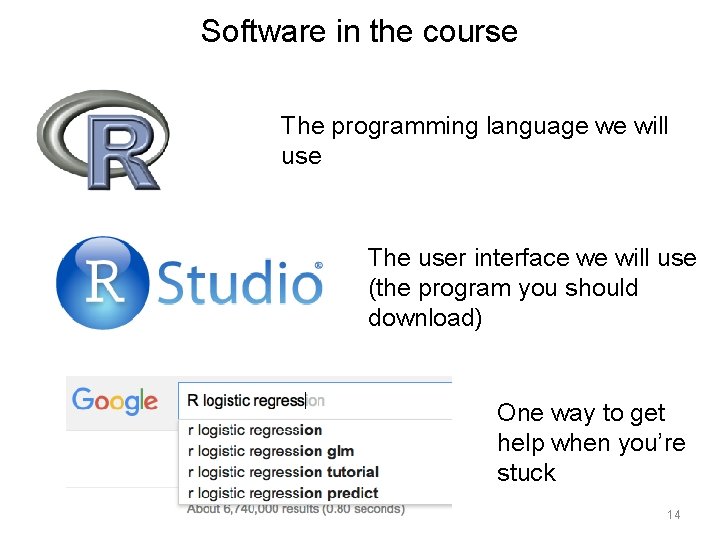 Software in the course

R

The programming language we will use

R Studio®

The user interface we will use (the program you should download)

Google

R logistic regression

r logistic regression
r logistic regression glm
r logistic regression tutorial
r logistic regression predict

About 6,740,000 results (0.80 seconds)

One way to get help when you're stuck

14